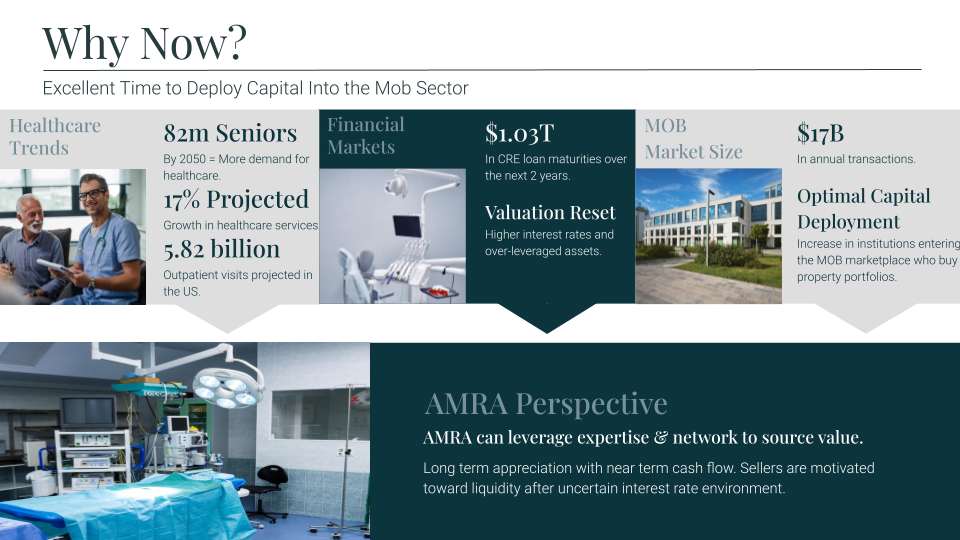 Why Now?

Excellent Time to Deploy Capital Into the Mob Sector

Healthcare Trends

82m Seniors
By 2050 = More demand for healthcare.

17% Projected
Growth in healthcare services

5.82 billion
Outpatient visits projected in the US.

Financial Markets

$1.03T
In CRE loan maturities over the next 2 years.

Valuation Reset
Higher interest rates and over-leveraged assets.

MOB Market Size

$17B
In annual transactions.

Optimal Capital Deployment
Increase in institutions entering the MOB marketplace who buy property portfolios.

AMRA Perspective

AMRA can leverage expertise & network to source value.

Long term appreciation with near term cash flow. Sellers are motivated toward liquidity after uncertain interest rate environment.